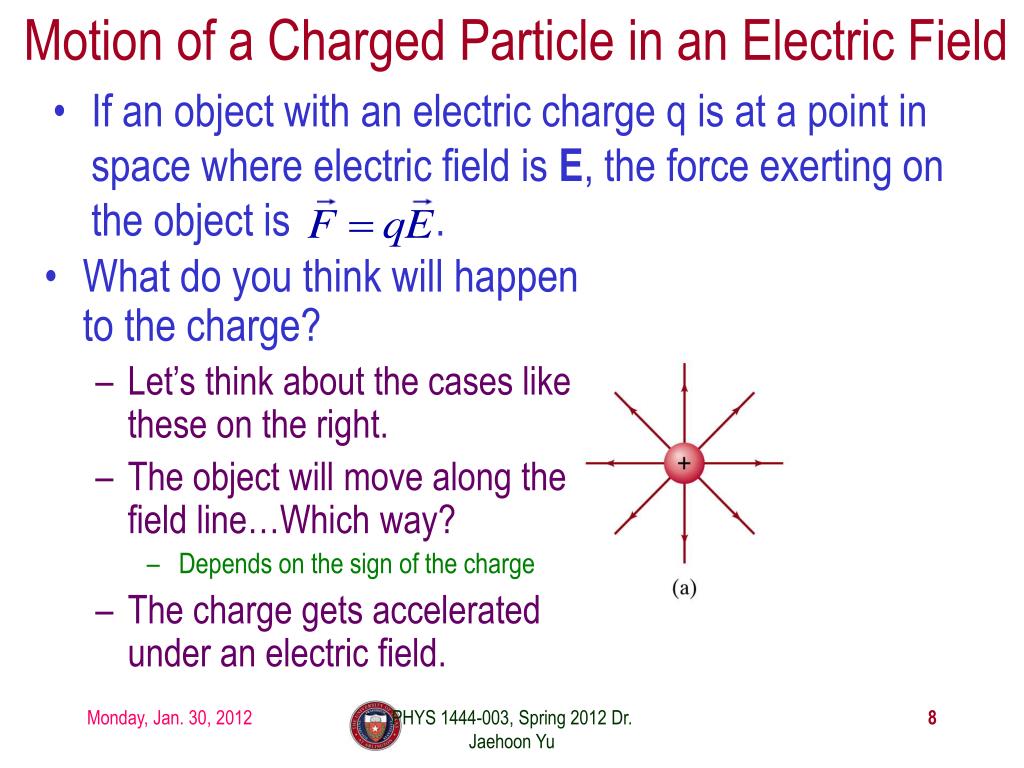 Motion of a Charged Particle in an Electric Field

• If an object with an electric charge q is at a point in space where electric field is **E**, the force exerting on the object is $\vec{F} = q\vec{E}$.

• What do you think will happen to the charge?

– Let's think about the cases like these on the right.

– The object will move along the field line…Which way?

– Depends on the sign of the charge

– The charge gets accelerated under an electric field.

+

(a)

Monday, Jan. 30, 2012

PHYS 1444-003, Spring 2012 Dr. Jaehoon Yu

8